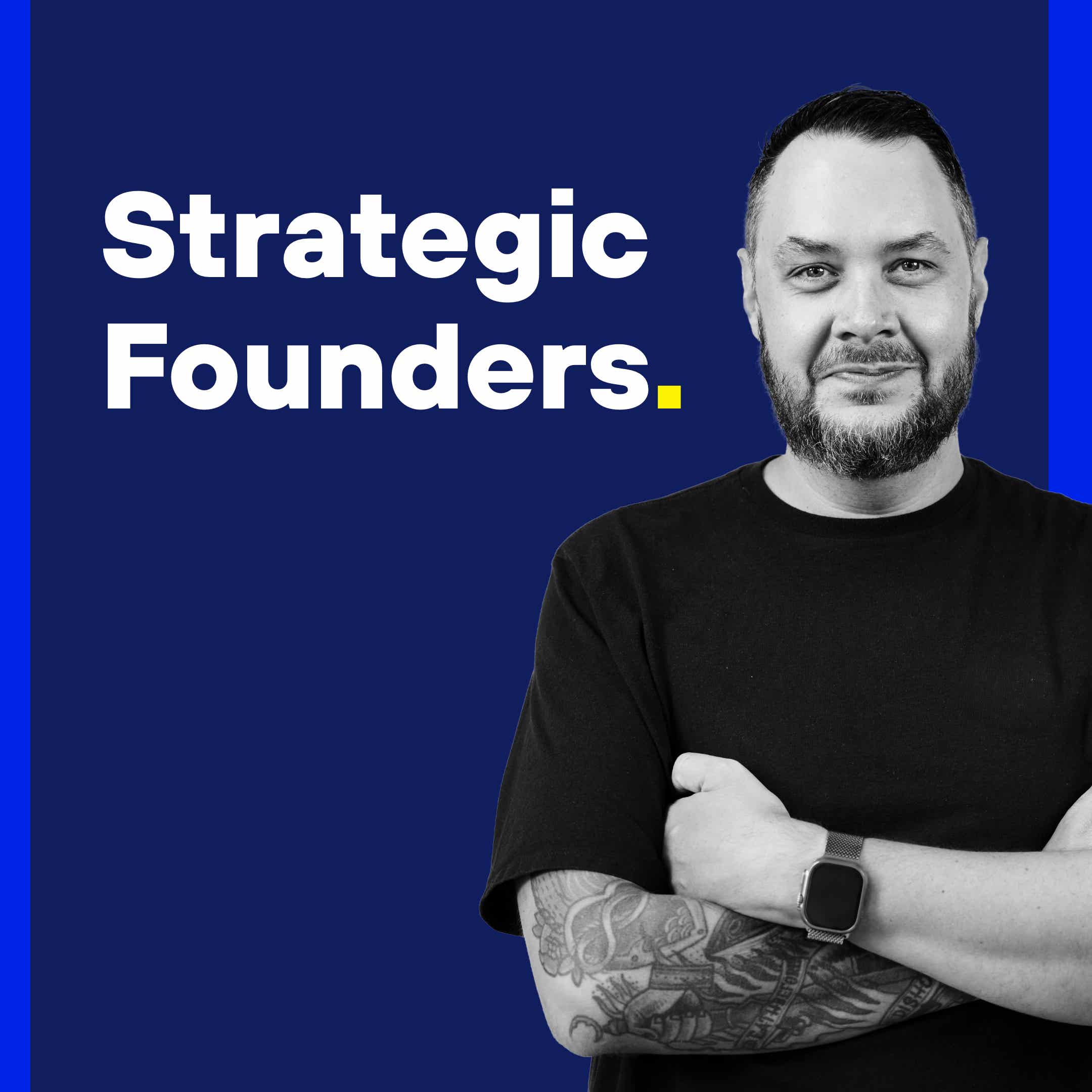 Strategic Founders.